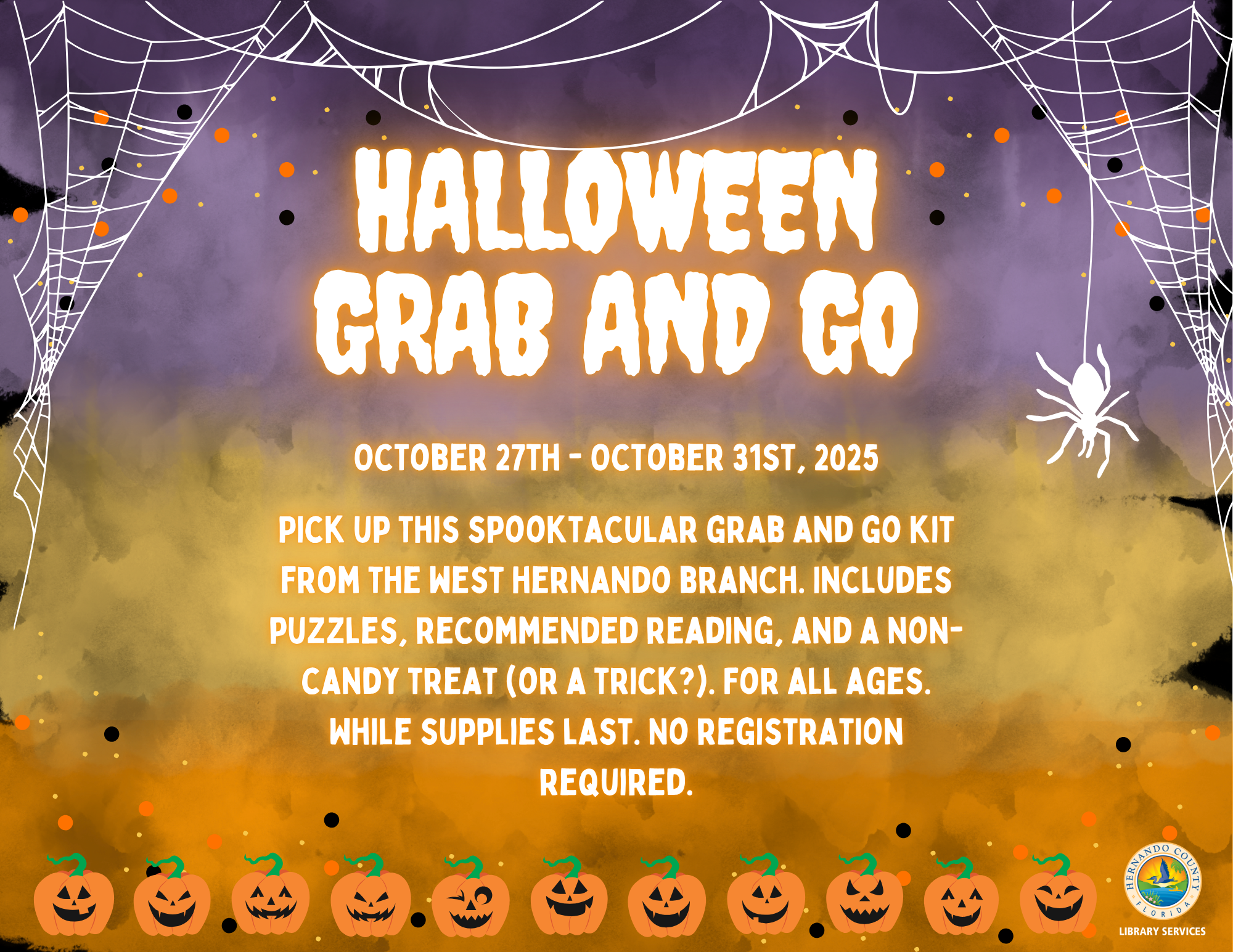 HALLOWEEN GRAB AND GO

OCTOBER 27TH - OCTOBER 31ST, 2025

PICK UP THIS SPOOKTACULAR GRAB AND GO KIT FROM THE WEST HERNANDO BRANCH. INCLUDES PUZZLES, RECOMMENDED READING, AND A NON-CANDY TREAT (OR A TRICK?). FOR ALL AGES. WHILE SUPPLIES LAST. NO REGISTRATION REQUIRED.

HERNANDO COUNTY FLORIDA

LIBRARY SERVICES